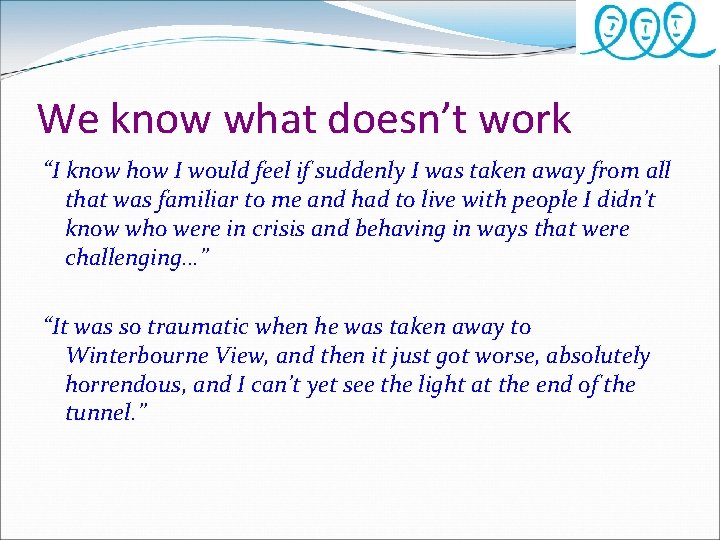 We know what doesn’t work

“I know how I would feel if suddenly I was taken away from all that was familiar to me and had to live with people I didn’t know who were in crisis and behaving in ways that were challenging…”

“It was so traumatic when he was taken away to Winterbourne View, and then it just got worse, absolutely horrendous, and I can’t yet see the light at the end of the tunnel.”